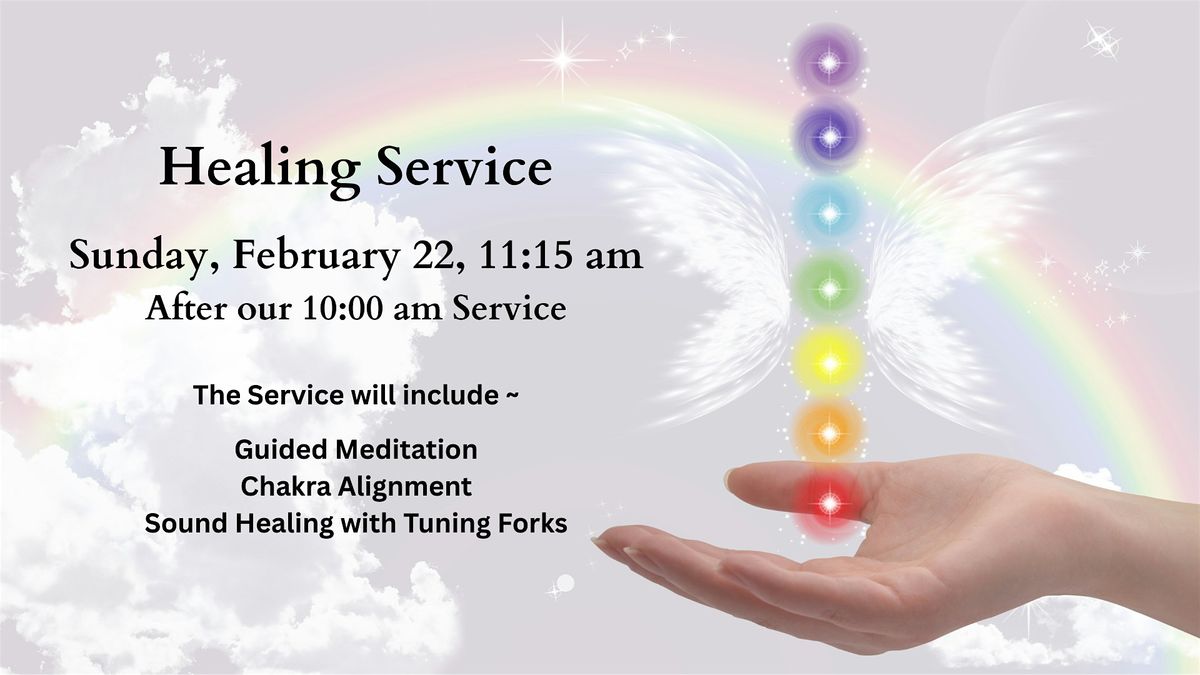 Healing Service

Sunday, February 22, 11:15 am
After our 10:00 am Service

The Service will include ~

Guided Meditation
Chakra Alignment
Sound Healing with Tuning Forks